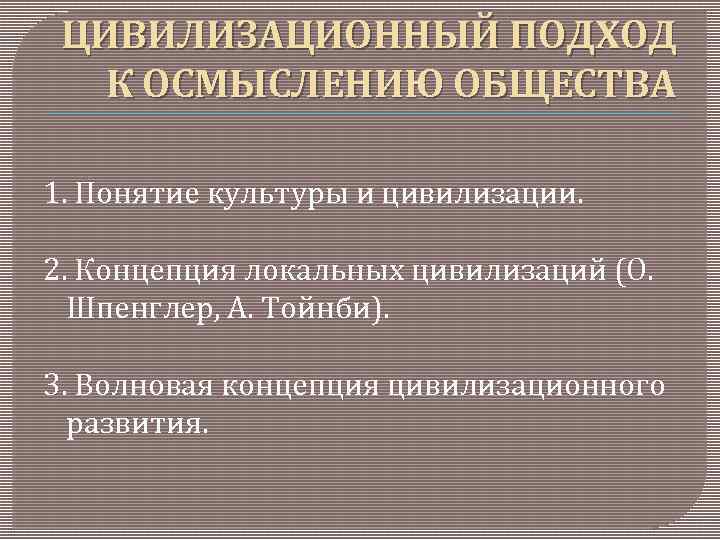 ЦИВИЛИЗАЦИОННЫЙ ПОДХОД К ОСМЫСЛЕНИЮ ОБЩЕСТВА

1. Понятие культуры и цивилизации.

2. Концепция локальных цивилизаций (О. Шпенглер, А. Тойнби).

3. Волновая концепция цивилизационного развития.